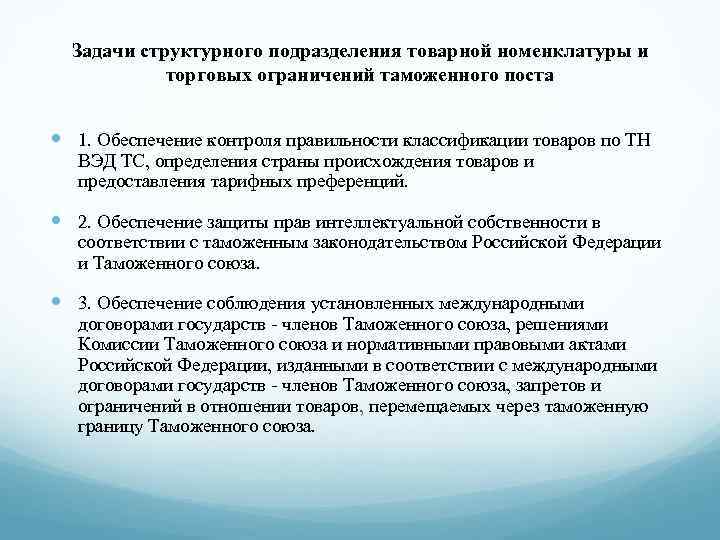 Задачи структурного подразделения товарной номенклатуры и торговых ограничений таможенного поста

1. Обеспечение контроля правильности классификации товаров по ТН ВЭД ТС, определения страны происхождения товаров и предоставления тарифных преференций.

2. Обеспечение защиты прав интеллектуальной собственности в соответствии с таможенным законодательством Российской Федерации и Таможенного союза.

3. Обеспечение соблюдения установленных международными договорами государств - членов Таможенного союза, решениями Комиссии Таможенного союза и нормативными правовыми актами Российской Федерации, изданными в соответствии с международными договорами государств - членов Таможенного союза, запретов и ограничений в отношении товаров, перемещаемых через таможенную границу Таможенного союза.